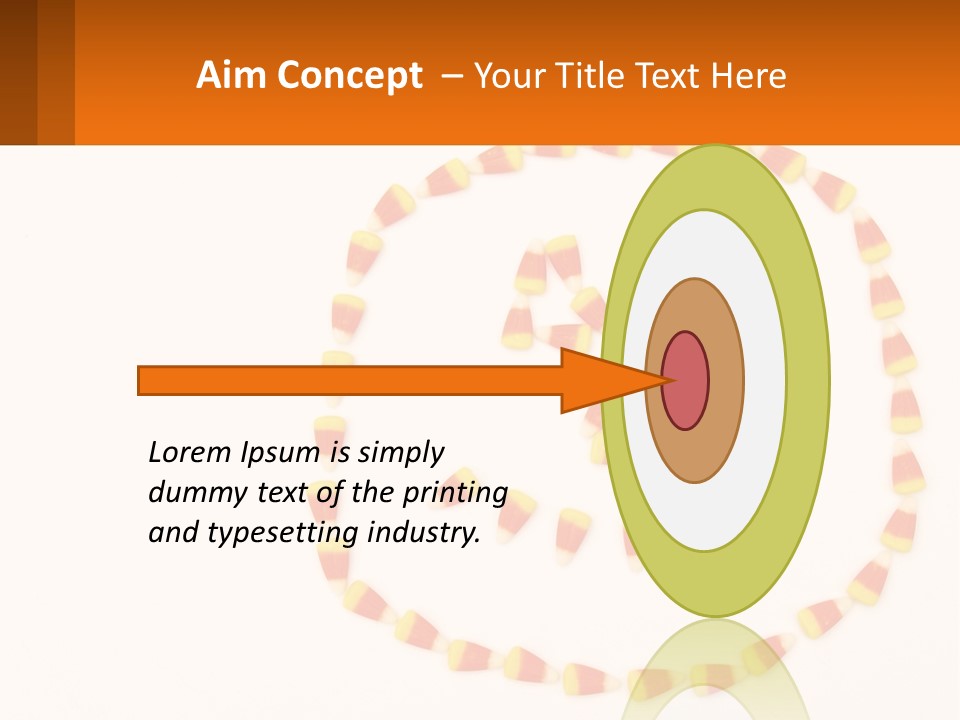 Aim Concept – Your Title Text Here

Lorem Ipsum is simply dummy text of the printing and typesetting industry.